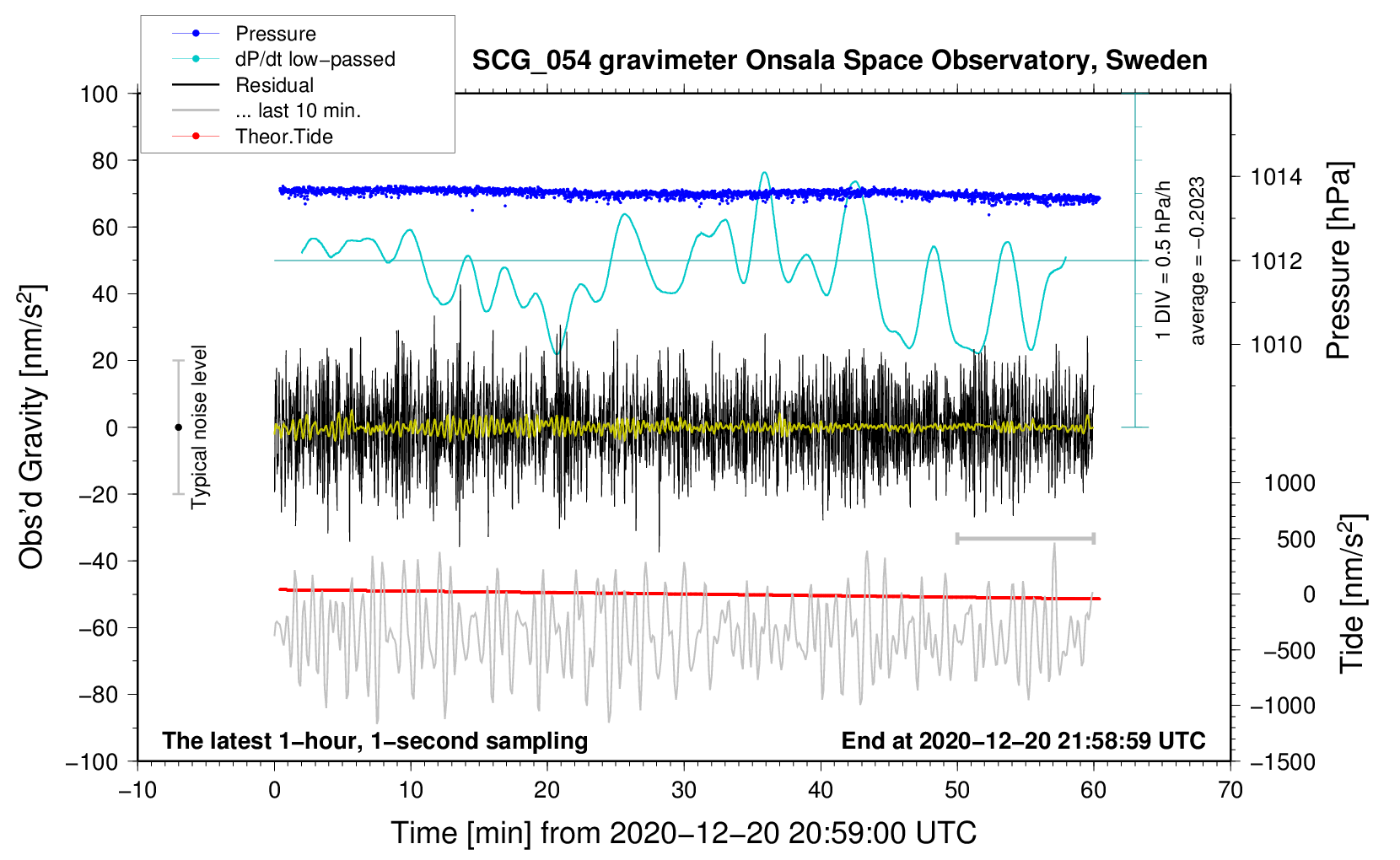 Pressure
dP/dt low−passed
Residual
... last 10 min.
Theor.Tide

SCG_054 gravimeter Onsala Space Observatory, Sweden

Obs'd Gravity [nm/s$^2$]

100
80
60
40
20
0
−20
−40
−60
−80
−100

Typical noise level

1 DIV = 0.5 hPa/h
average = −0.2023

1014
1012
1010
Pressure [hPa]

1000
500
0
−500
−1000
−1500
Tide [nm/s$^2$]

The latest 1−hour, 1−second sampling
End at 2020−12−20 21:58:59 UTC

−10
0
10
20
30
40
50
60
70

Time [min] from 2020−12−20 20:59:00 UTC